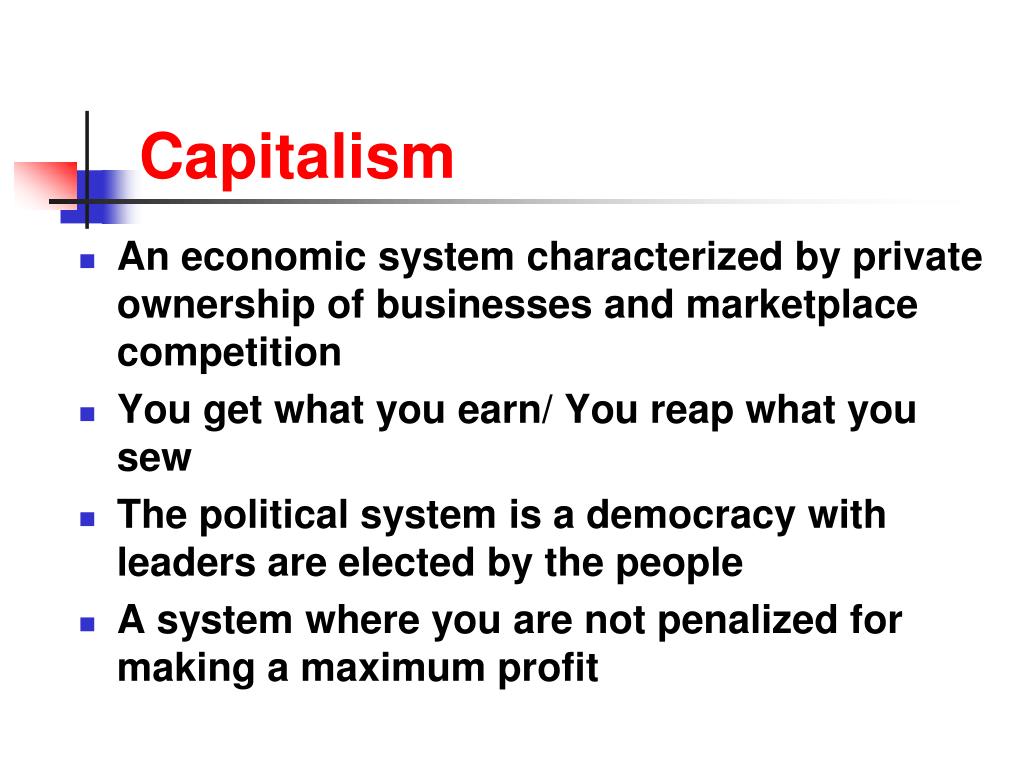 Capitalism

- An economic system characterized by private ownership of businesses and marketplace competition
- You get what you earn/ You reap what you sew
- The political system is a democracy with leaders are elected by the people
- A system where you are not penalized for making a maximum profit